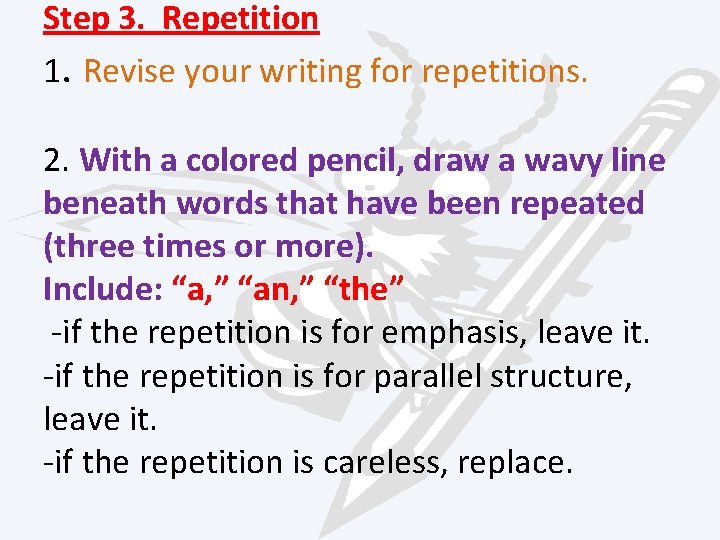 Step 3. Repetition

1. Revise your writing for repetitions.

2. With a colored pencil, draw a wavy line beneath words that have been repeated (three times or more).
Include: “a,” “an,” “the”
-if the repetition is for emphasis, leave it.
-if the repetition is for parallel structure, leave it.
-if the repetition is careless, replace.